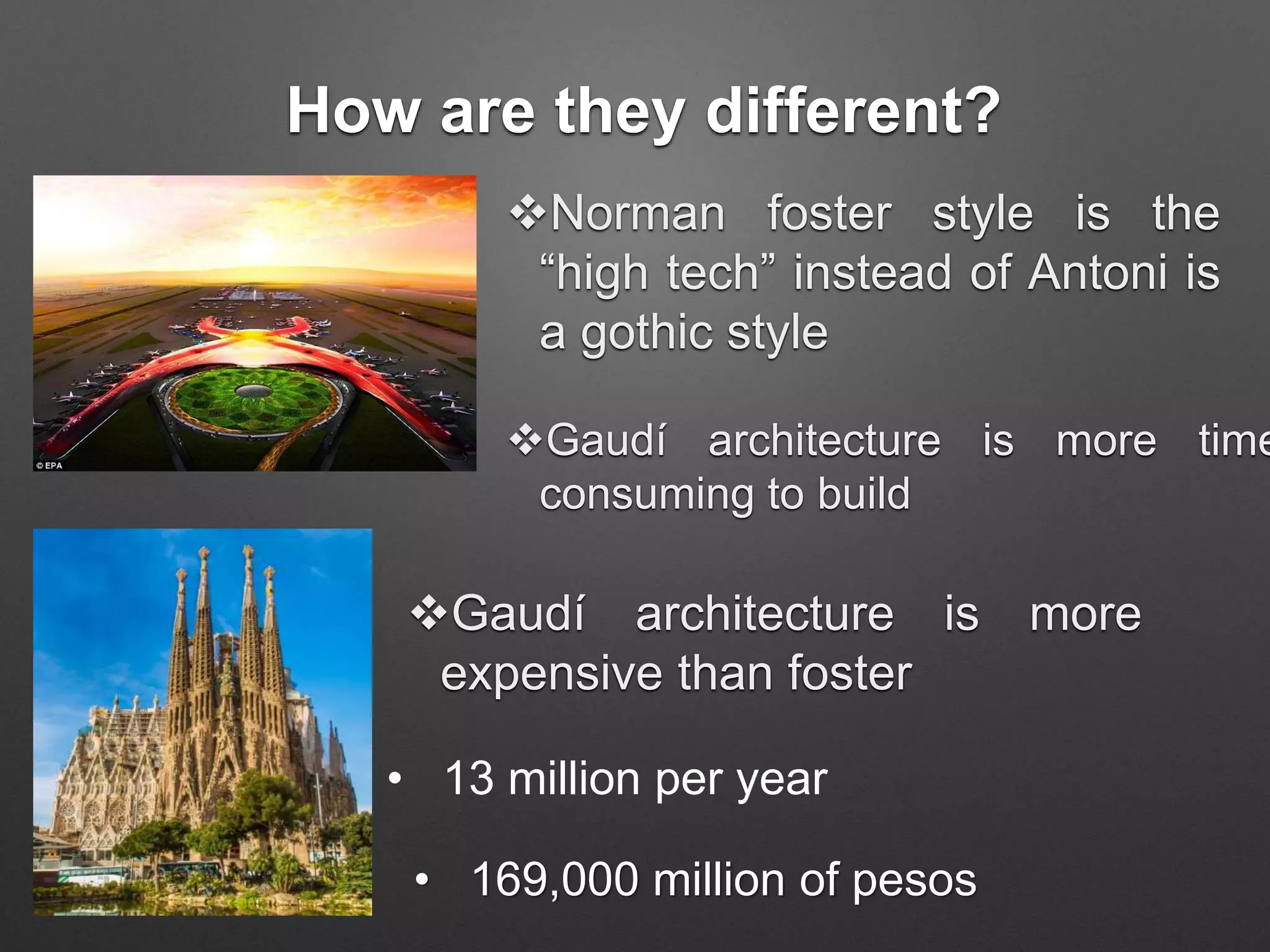 How are they different?

© EPA

❖Norman foster style is the “high tech” instead of Antoni is a gothic style

❖Gaudí architecture is more time consuming to build

❖Gaudí architecture is more expensive than foster

• 13 million per year

• 169,000 million of pesos